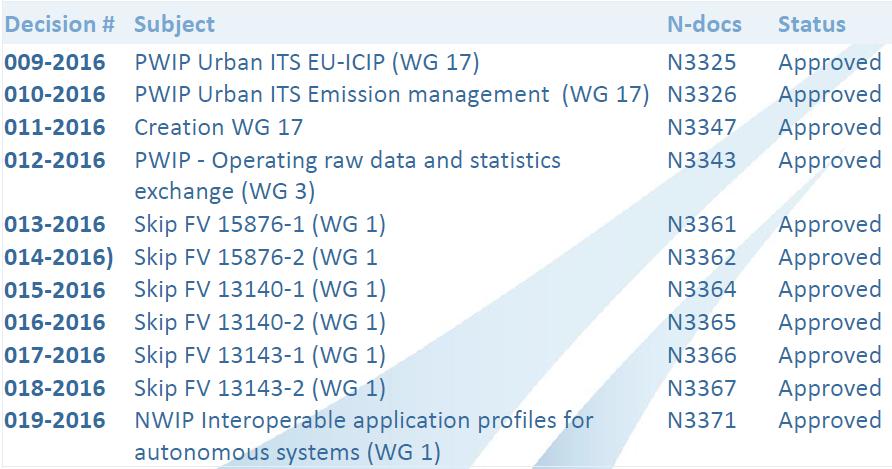 | Decision # | Subject | N-docs | Status |
|---|---|---|---|
| 009-2016 | PWIP Urban ITS EU-ICIP (WG 17) | N3325 | Approved |
| 010-2016 | PWIP Urban ITS Emission management (WG 17) | N3326 | Approved |
| 011-2016 | Creation WG 17 | N3347 | Approved |
| 012-2016 | PWIP - Operating raw data and statistics exchange (WG 3) | N3343 | Approved |
| 013-2016 | Skip FV 15876-1 (WG 1) | N3361 | Approved |
| 014-2016) | Skip FV 15876-2 (WG 1 | N3362 | Approved |
| 015-2016 | Skip FV 13140-1 (WG 1) | N3364 | Approved |
| 016-2016 | Skip FV 13140-2 (WG 1) | N3365 | Approved |
| 017-2016 | Skip FV 13143-1 (WG 1) | N3366 | Approved |
| 018-2016 | Skip FV 13143-2 (WG 1) | N3367 | Approved |
| 019-2016 | NWIP Interoperable application profiles for autonomous systems (WG 1) | N3371 | Approved |